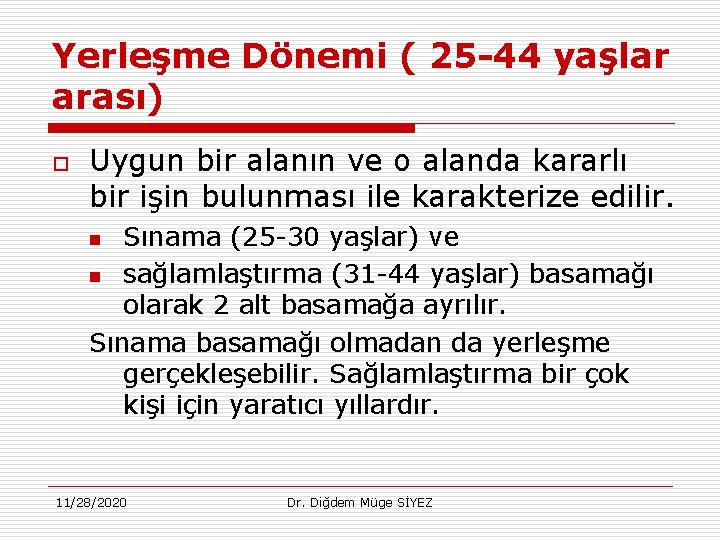 Yerleşme Dönemi ( 25-44 yaşlar arası)

Uygun bir alanın ve o alanda kararlı bir işin bulunması ile karakterize edilir.

Sınama (25-30 yaşlar) ve

sağlamlaştırma (31-44 yaşlar) basamağı olarak 2 alt basamağa ayrılır.

Sınama basamağı olmadan da yerleşme gerçekleşebilir. Sağlamlaştırma bir çok kişi için yaratıcı yıllardır.

11/28/2020 Dr. Diğdem Müge SİYEZ